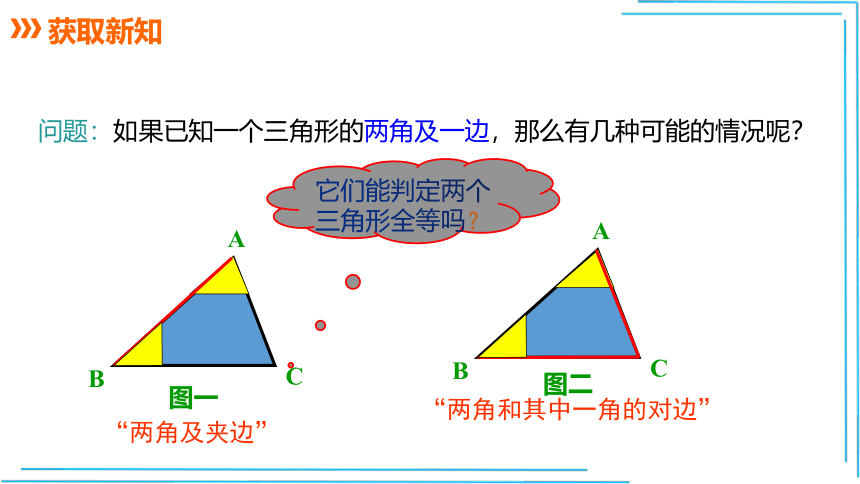 获取新知

问题：如果已知一个三角形的两角及一边，那么有几种可能的情况呢？

它们能判定两个三角形全等吗？

A
B
C
图一
“两角及夹边”

A
B
C
图二
“两角和其中一角的对边”